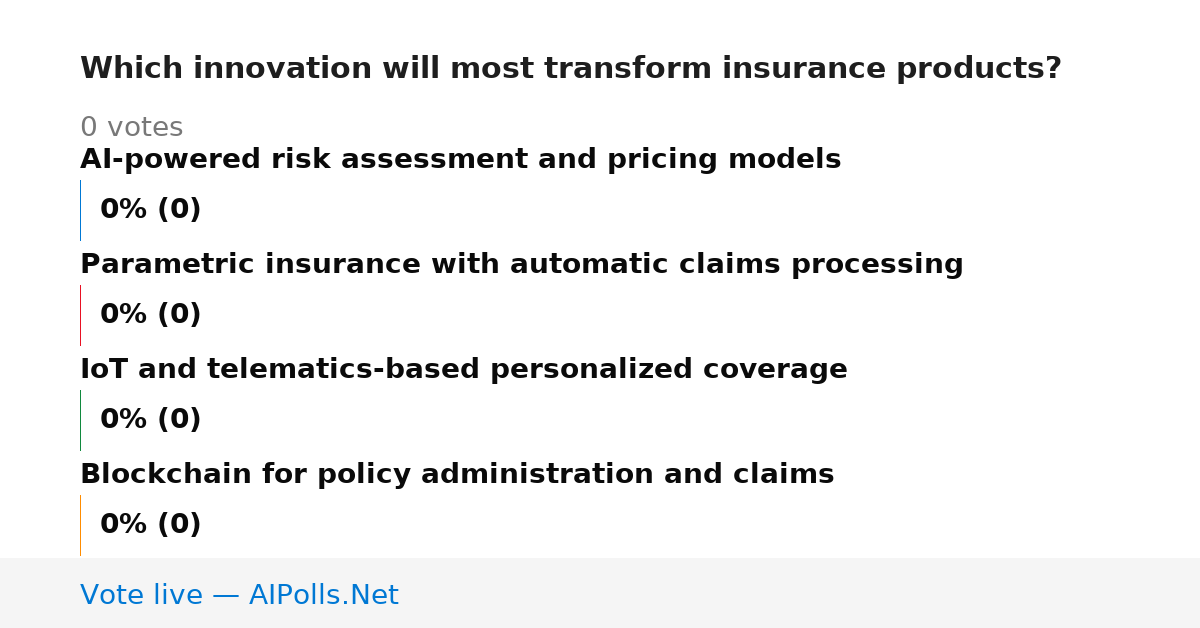 Which innovation will most transform insurance products?

0 votes

AI-powered risk assessment and pricing models

0% (0)

Parametric insurance with automatic claims processing

0% (0)

IoT and telematics-based personalized coverage

0% (0)

Blockchain for policy administration and claims

0% (0)

Vote live — AIPolls.Net